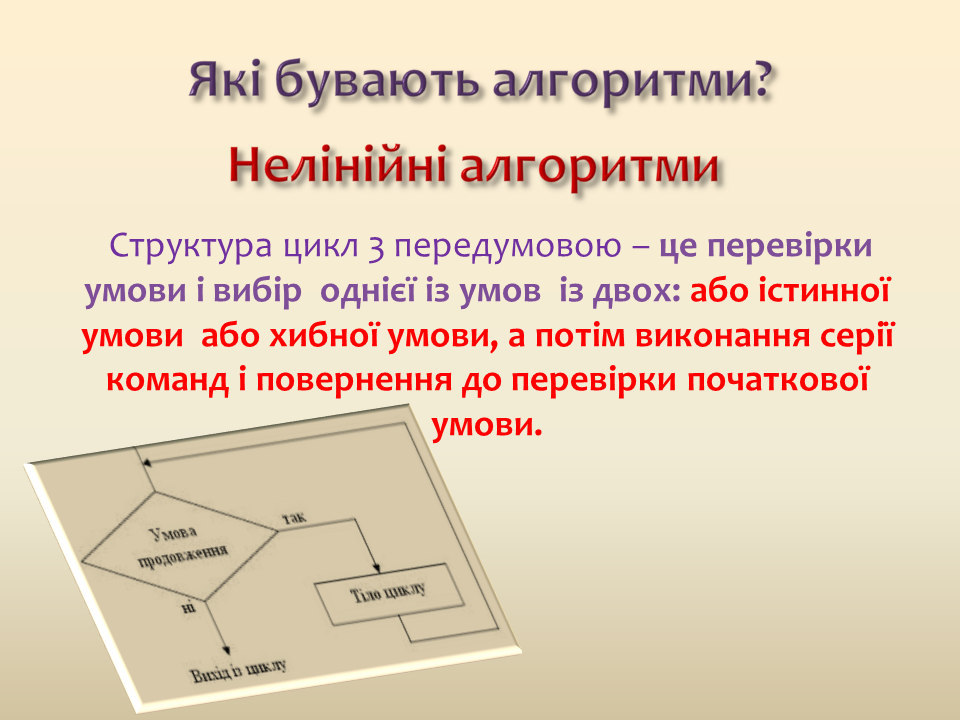 Які бувають алгоритми?

Нелінійні алгоритми

Структура цикл з передумовою – це перевірки умови і вибір однієї із умов із двох: або істинної умови або хибної умови, а потім виконання серії команд і повернення до перевірки початкової умови.

Умова продовження

так

ні

Тіло циклу

Вихід із циклу